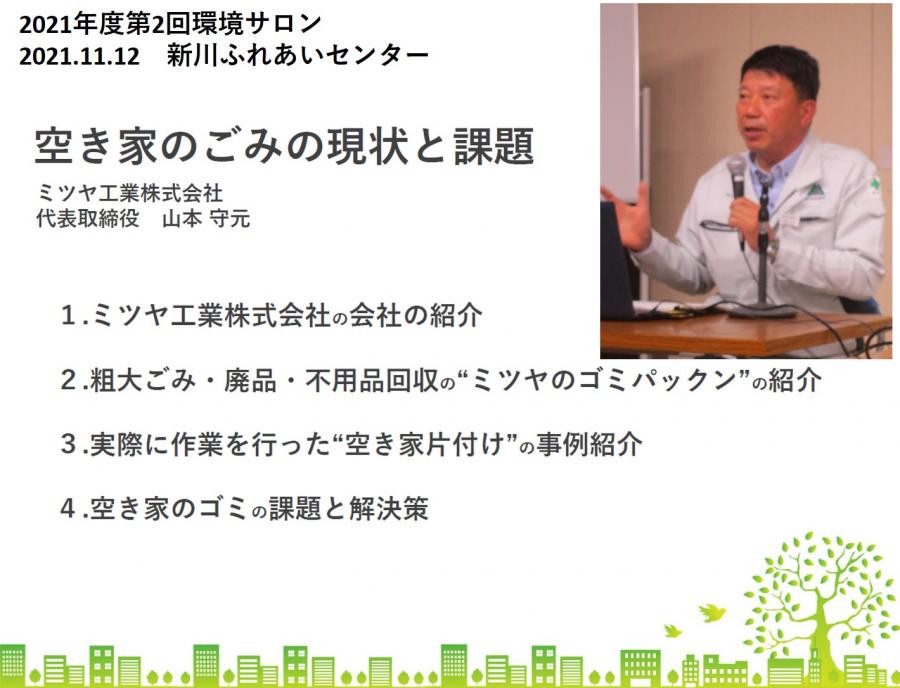 2021年度第2回環境サロン
2021.11.12　新川ふれあいセンター

空き家のごみの現状と課題

ミツヤ工業株式会社
代表取締役　山本 守元

1.ミツヤ工業株式会社の会社の紹介

2.粗大ごみ・廃品・不用品回収の“ミツヤのゴミパックン”の紹介

3.実際に作業を行った“空き家片付け”の事例紹介

4.空き家のゴミの課題と解決策